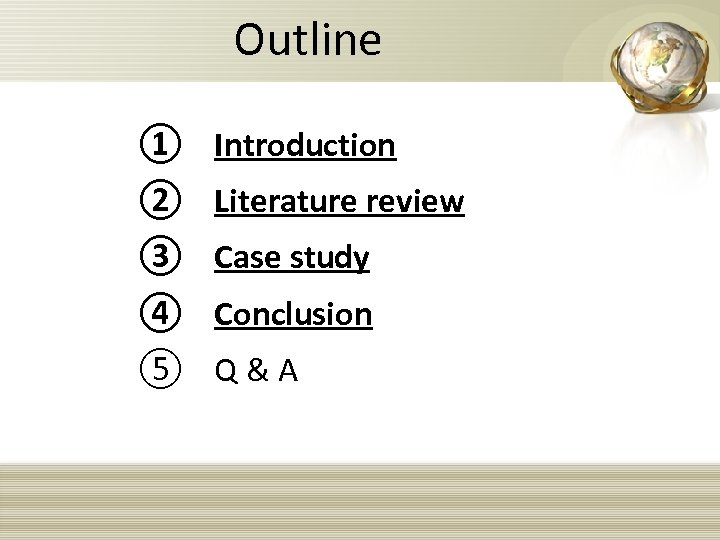 Outline

① Introduction
② Literature review
③ Case study
④ Conclusion
⑤ Q & A